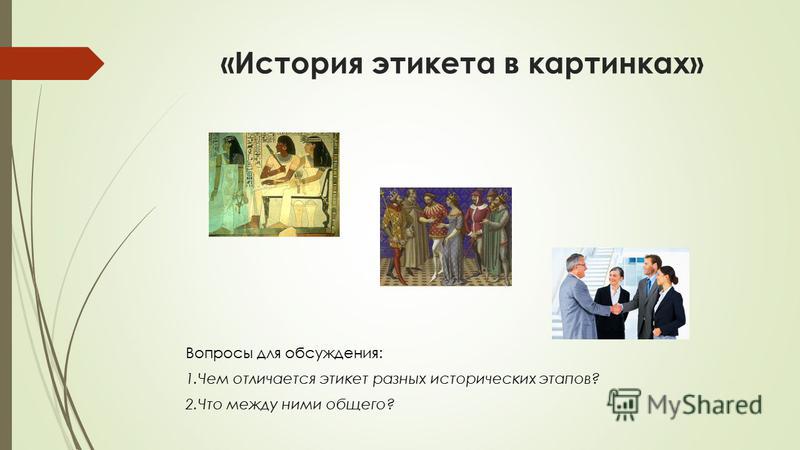 «История этикета в картинках»

Вопросы для обсуждения:

1.Чем отличается этикет разных исторических этапов?

2.Что между ними общего?

MyShared